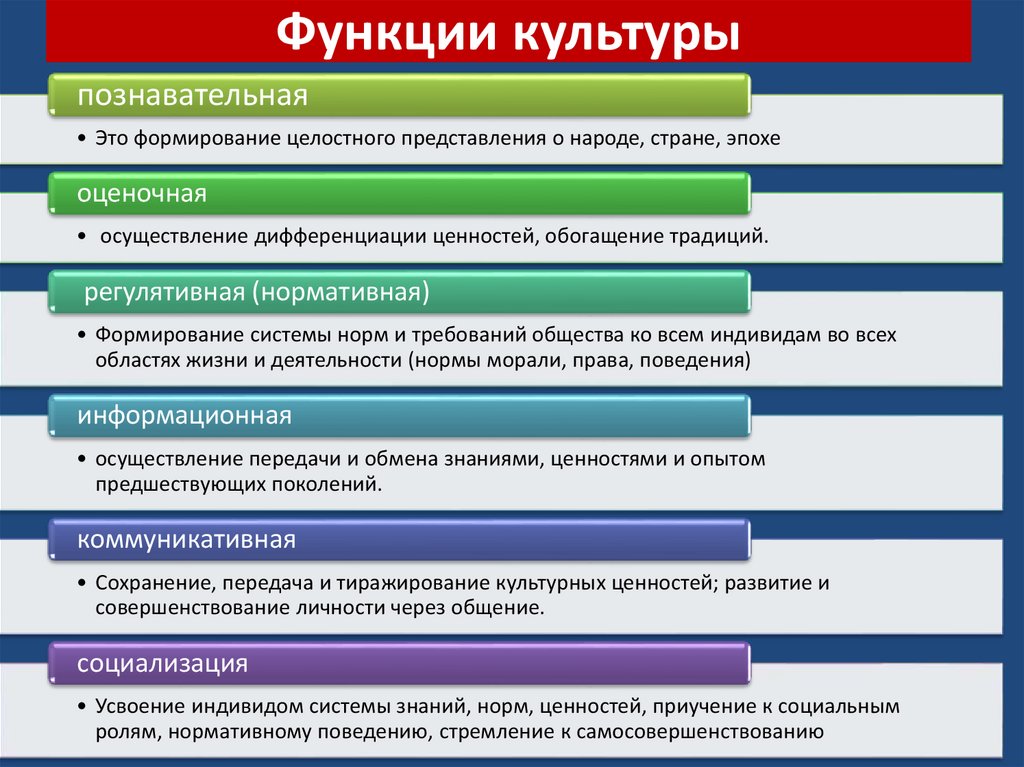 Функции культуры

познавательная

• Это формирование целостного представления о народе, стране, эпохе

оценочная

• осуществление дифференциации ценностей, обогащение традиций.

регулятивная (нормативная)

• Формирование системы норм и требований общества ко всем индивидам во всех областях жизни и деятельности (нормы морали, права, поведения)

информационная

• осуществление передачи и обмена знаниями, ценностями и опытом предшествующих поколений.

коммуникативная

• Сохранение, передача и тиражирование культурных ценностей; развитие и совершенствование личности через общение.

социализация

• Усвоение индивидом системы знаний, норм, ценностей, приучение к социальным ролям, нормативному поведению, стремление к самосовершенствованию